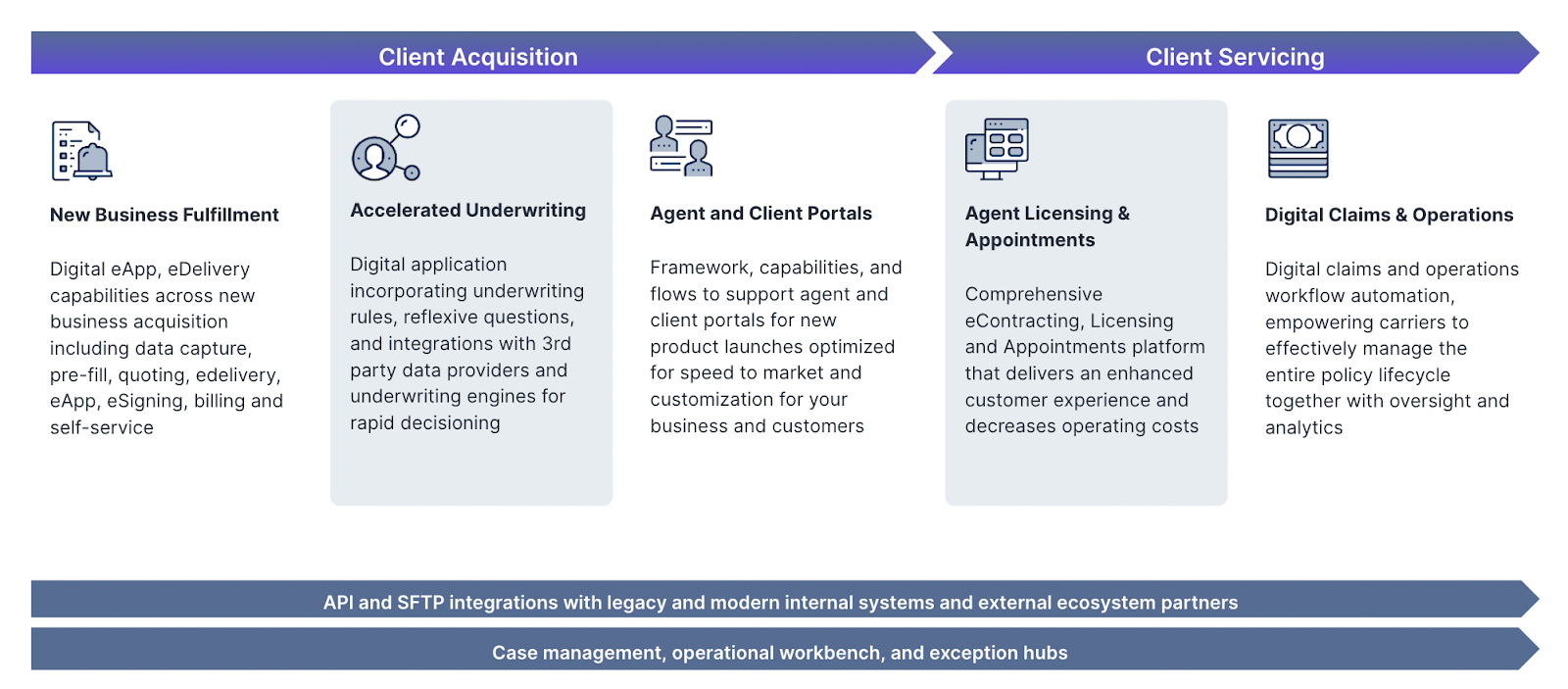 Client Acquisition

Client Servicing

New Business Fulfillment

Digital eApp, eDelivery capabilities across new business acquisition including data capture, pre-fill, quoting, edelivery, eApp, eSigning, billing and self-service

Accelerated Underwriting

Digital application incorporating underwriting rules, reflexive questions, and integrations with 3rd party data providers and underwriting engines for rapid decisioning

Agent and Client Portals

Framework, capabilities, and flows to support agent and client portals for new product launches optimized for speed to market and customization for your business and customers

Agent Licensing & Appointments

Comprehensive eContracting, Licensing and Appointments platform that delivers an enhanced customer experience and decreases operating costs

Digital Claims & Operations

Digital claims and operations workflow automation, empowering carriers to effectively manage the entire policy lifecycle together with oversight and analytics

API and SFTP integrations with legacy and modern internal systems and external ecosystem partners

Case management, operational workbench, and exception hubs